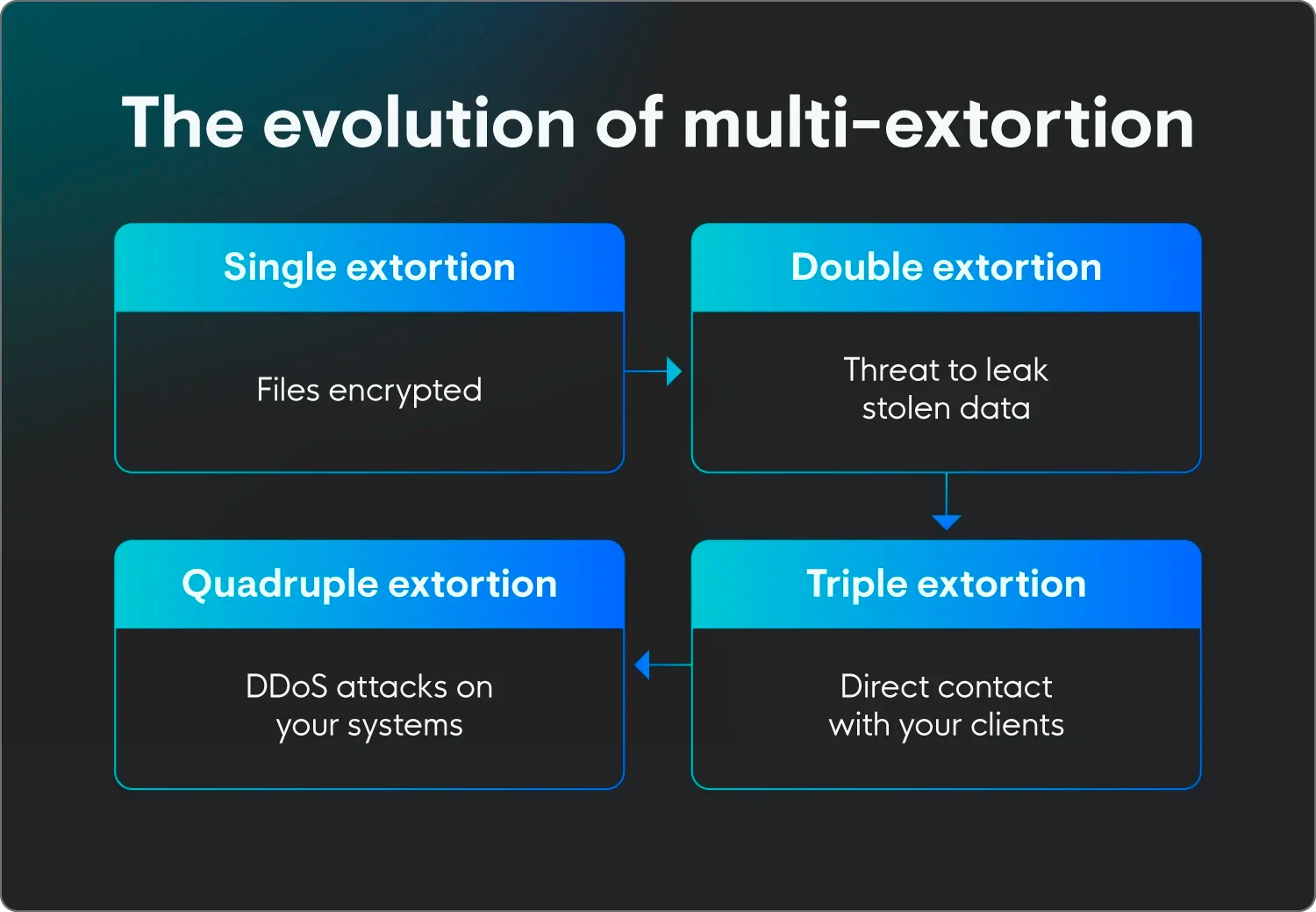 The evolution of multi-extortion

Single extortion

Files encrypted

Double extortion

Threat to leak stolen data

Triple extortion

Direct contact with your clients

Quadruple extortion

DDoS attacks on your systems